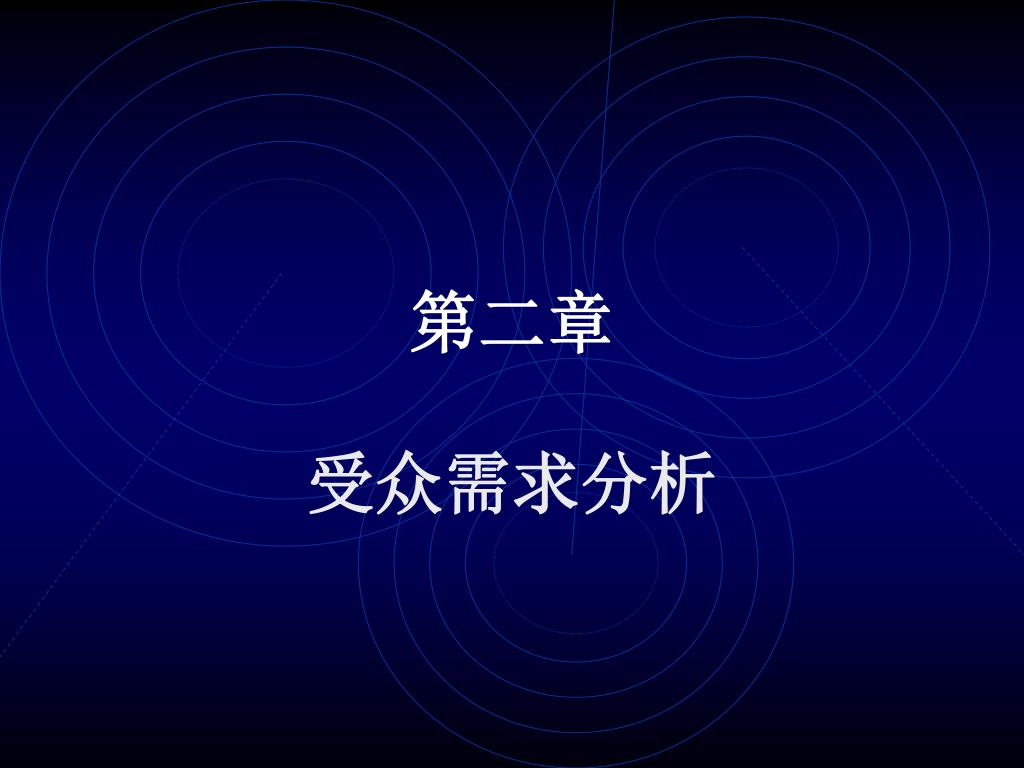 第二章

受众需求分析